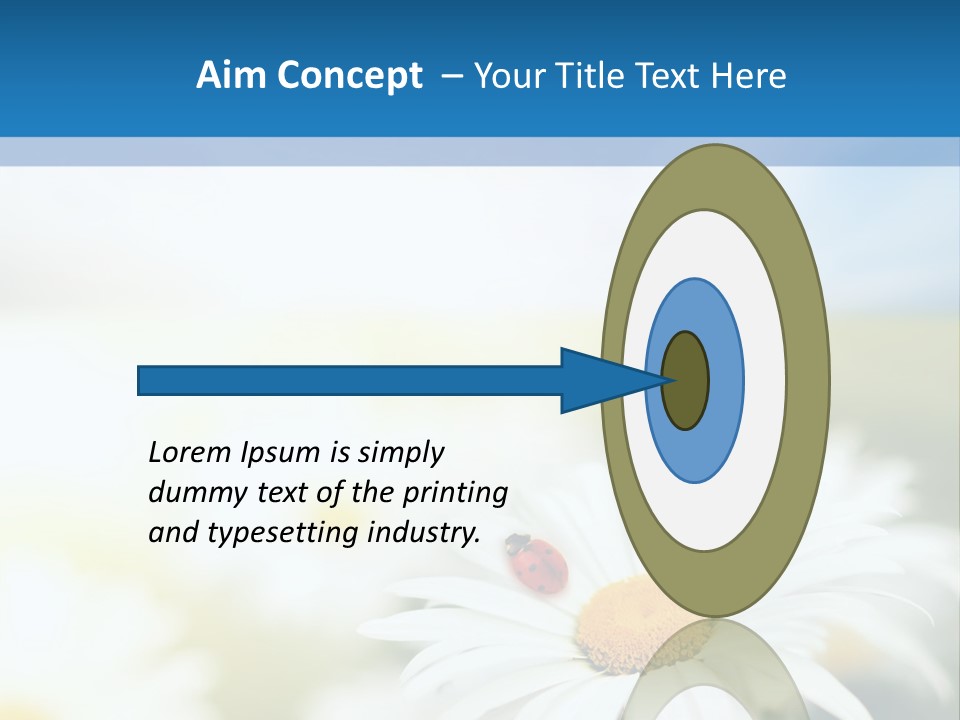 Aim Concept – Your Title Text Here

Lorem Ipsum is simply dummy text of the printing and typesetting industry.